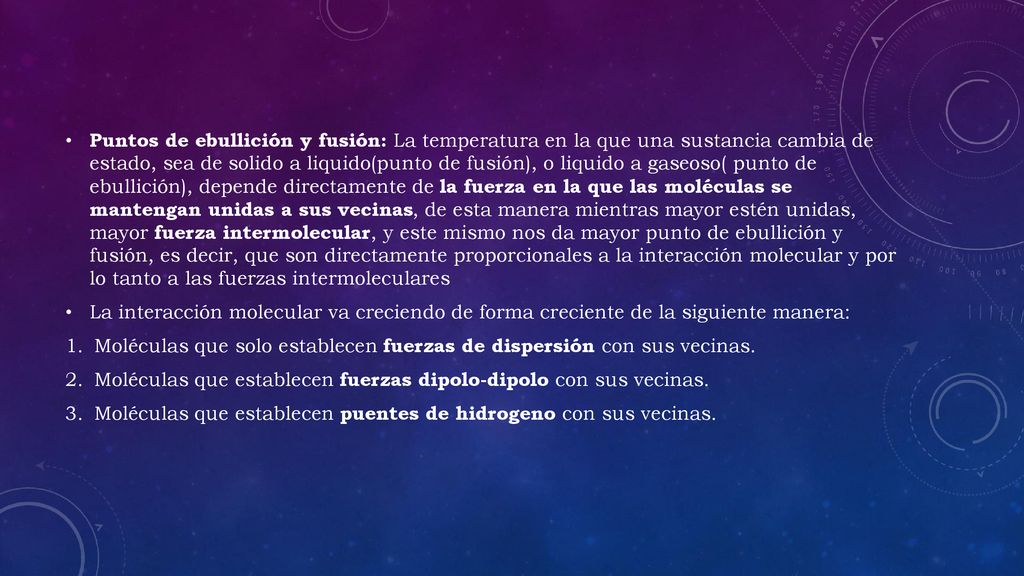 • Puntos de ebullición y fusión: La temperatura en la que una sustancia cambia de estado, sea de solido a liquido(punto de fusión), o liquido a gaseoso( punto de ebullición), depende directamente de la fuerza en la que las moléculas se mantengan unidas a sus vecinas, de esta manera mientras mayor estén unidas, mayor fuerza intermolecular, y este mismo nos da mayor punto de ebullición y fusión, es decir, que son directamente proporcionales a la interacción molecular y por lo tanto a las fuerzas intermoleculares

• La interacción molecular va creciendo de forma creciente de la siguiente manera:

1. Moléculas que solo establecen fuerzas de dispersión con sus vecinas.

2. Moléculas que establecen fuerzas dipolo-dipolo con sus vecinas.

3. Moléculas que establecen puentes de hidrogeno con sus vecinas.